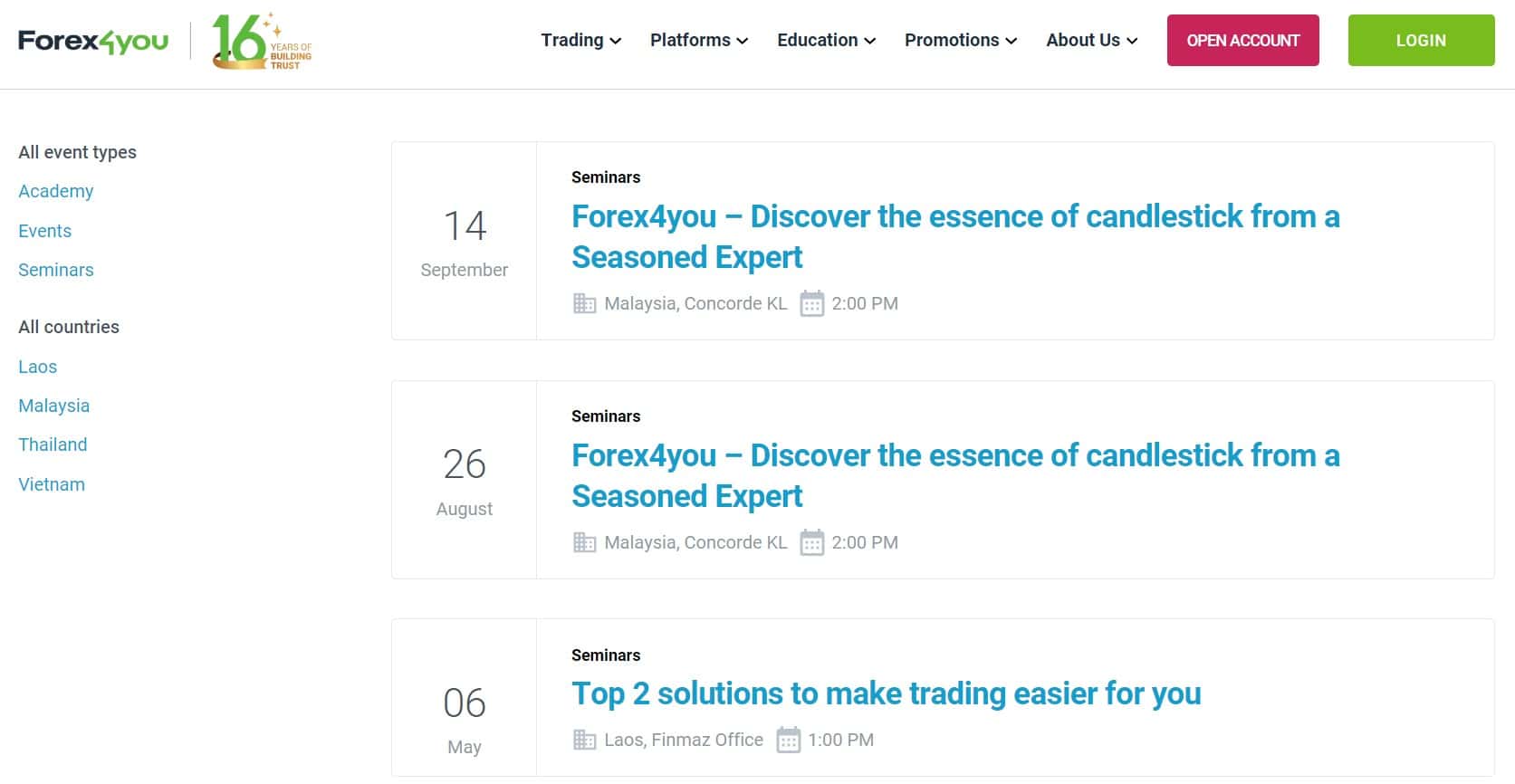 Forex4you 16 YEARS OF BUILDING TRUST

Trading Platforms Education Promotions About Us OPEN ACCOUNT LOGIN

All event types
Academy
Events
Seminars

All countries
Laos
Malaysia
Thailand
Vietnam

14
September

Seminars
Forex4you – Discover the essence of candlestick from a Seasoned Expert
Malaysia, Concorde KL 2:00 PM

26
August

Seminars
Forex4you – Discover the essence of candlestick from a Seasoned Expert
Malaysia, Concorde KL 2:00 PM

06
May

Seminars
Top 2 solutions to make trading easier for you
Laos, Finmaz Office 1:00 PM